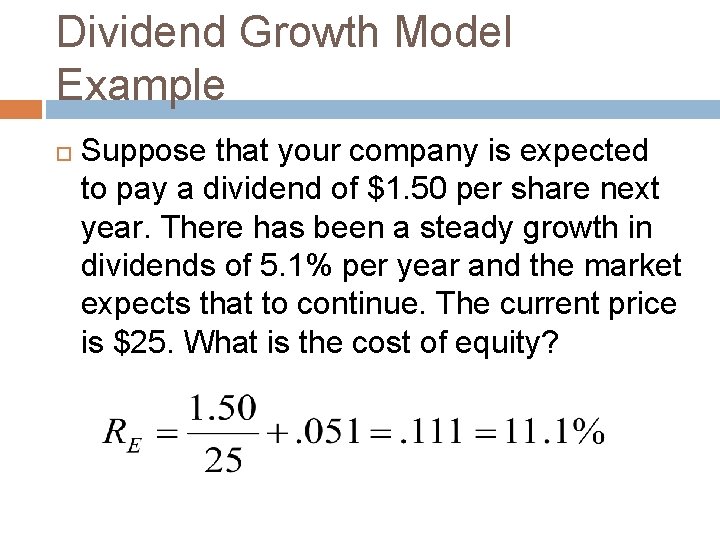 Dividend Growth Model Example

Suppose that your company is expected to pay a dividend of \$1.50 per share next year. There has been a steady growth in dividends of 5.1% per year and the market expects that to continue. The current price is \$25. What is the cost of equity?

$R_E = \frac{1.50}{25} + .051 = .111 = 11.1\%$